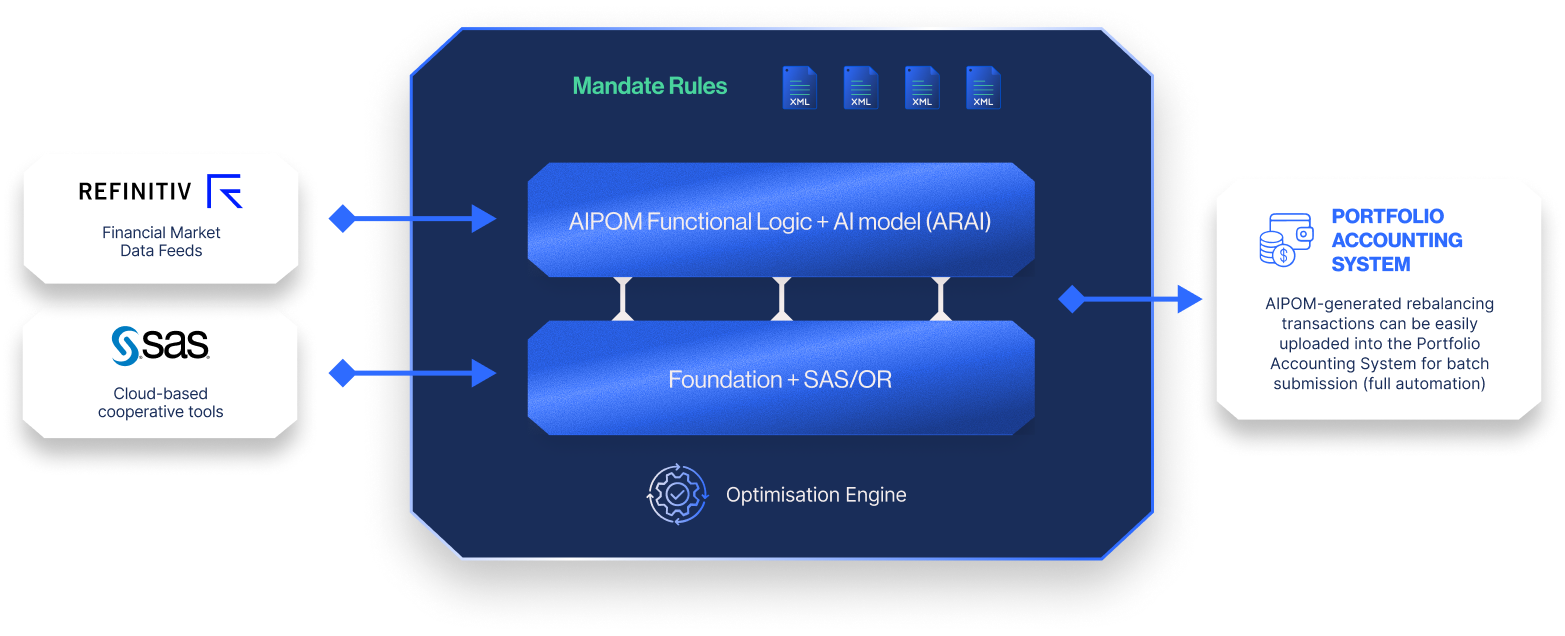 REFINITIV

Financial Market Data Feeds

sas

Cloud-based cooperative tools

Mandate Rules

XML XML XML XML

AIPOM Functional Logic + AI model (ARAI)

Foundation + SAS/OR

Optimisation Engine

PORTFOLIO ACCOUNTING SYSTEM

AIPOM-generated rebalancing transactions can be easily uploaded into the Portfolio Accounting System for batch submission (full automation)